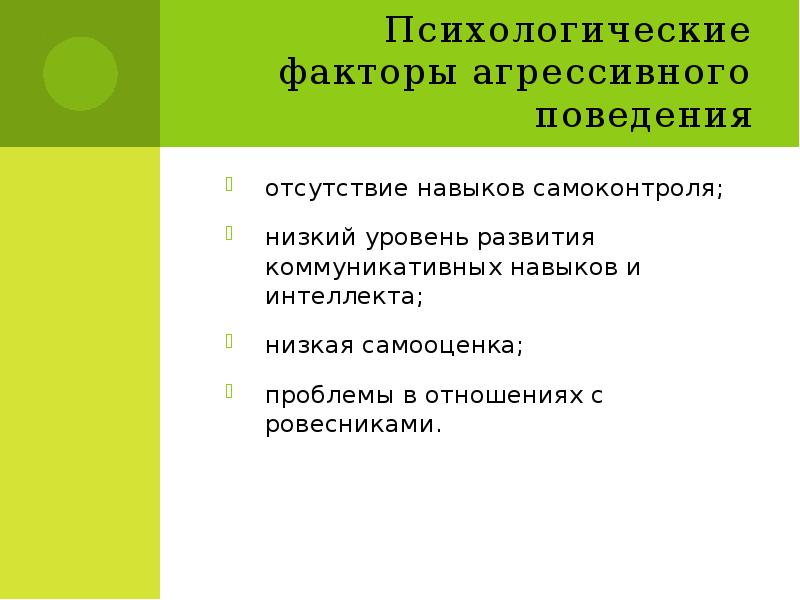 Психологические факторы агрессивного поведения

отсутствие навыков самоконтроля;

низкий уровень развития коммуникативных навыков и интеллекта;

низкая самооценка;

проблемы в отношениях с ровесниками.